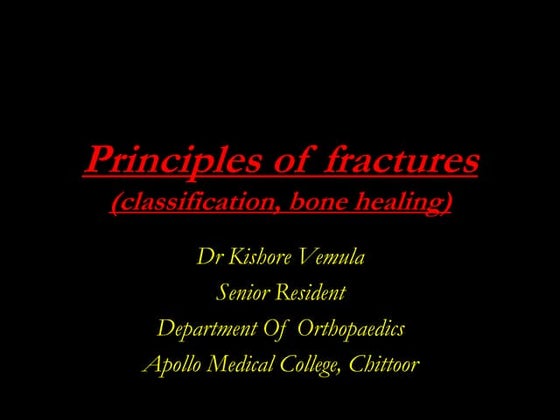 Principles of fractures
(classification, bone healing)

Dr Kishore Vemula
Senior Resident
Department Of Orthopaedics
Apollo Medical College, Chittoor